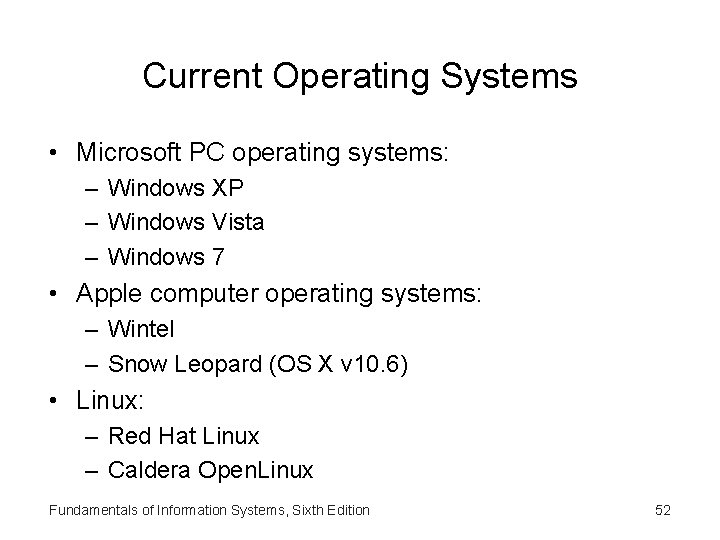 Current Operating Systems

• Microsoft PC operating systems:
– Windows XP
– Windows Vista
– Windows 7
• Apple computer operating systems:
– Wintel
– Snow Leopard (OS X v10.6)
• Linux:
– Red Hat Linux
– Caldera OpenLinux

Fundamentals of Information Systems, Sixth Edition

52